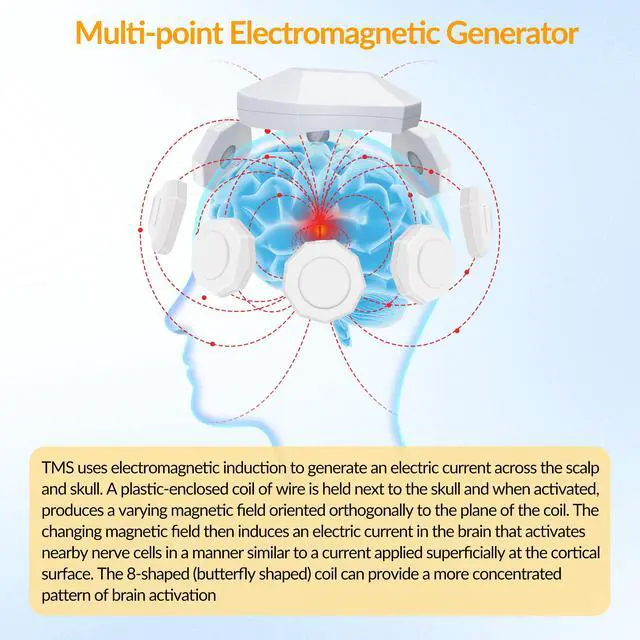 Multi-point Electromagnetic Generator

TMS uses electromagnetic induction to generate an electric current across the scalp and skull. A plastic-enclosed coil of wire is held next to the skull and when activated, produces a varying magnetic field oriented orthogonally to the plane of the coil. The changing magnetic field then induces an electric current in the brain that activates nearby nerve cells in a manner similar to a current applied superficially at the cortical surface. The 8-shaped (butterfly shaped) coil can provide a more concentrated pattern of brain activation